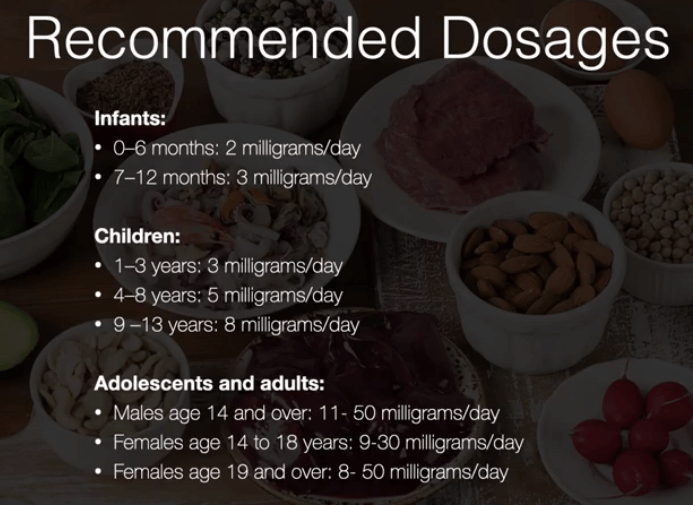 Recommended Dosages

Infants:
• 0–6 months: 2 milligrams/day
• 7–12 months: 3 milligrams/day

Children:
• 1–3 years: 3 milligrams/day
• 4–8 years: 5 milligrams/day
• 9 –13 years: 8 milligrams/day

Adolescents and adults:
• Males age 14 and over: 11- 50 milligrams/day
• Females age 14 to 18 years: 9-30 milligrams/day
• Females age 19 and over: 8- 50 milligrams/day